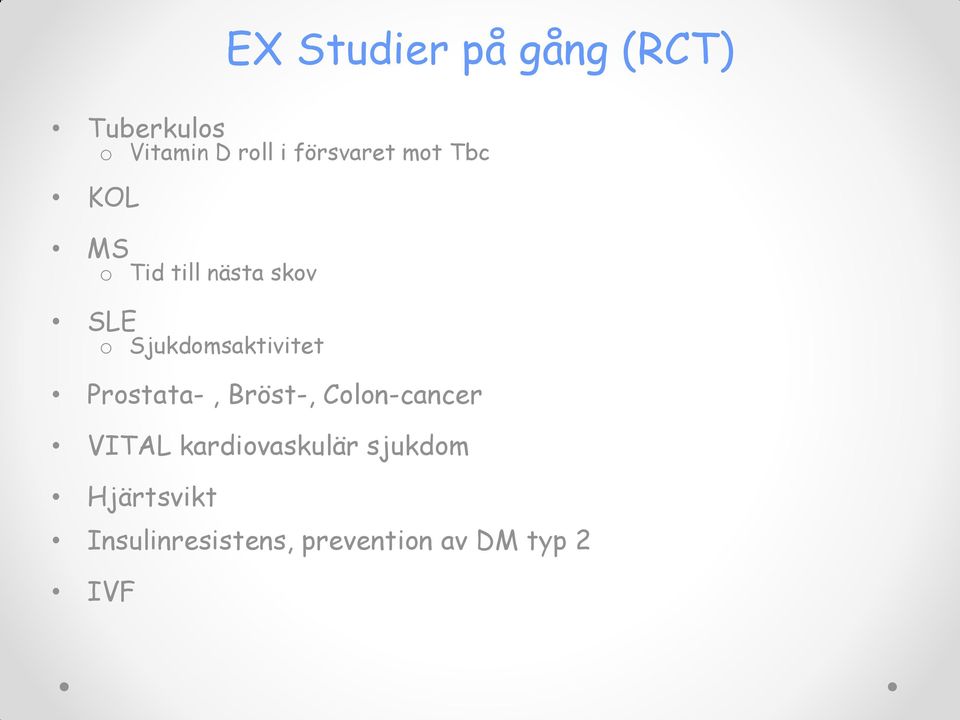 EX Studier på gång (RCT)

• Tuberkulos
  o Vitamin D roll i försvaret mot Tbc
• KOL
• MS
  o Tid till nästa skov
• SLE
  o Sjukdomsaktivitet
• Prostata- , Bröst-, Colon-cancer
• VITAL kardiovaskulär sjukdom
• Hjärtsvikt
• Insulinresistens, prevention av DM typ 2
• IVF